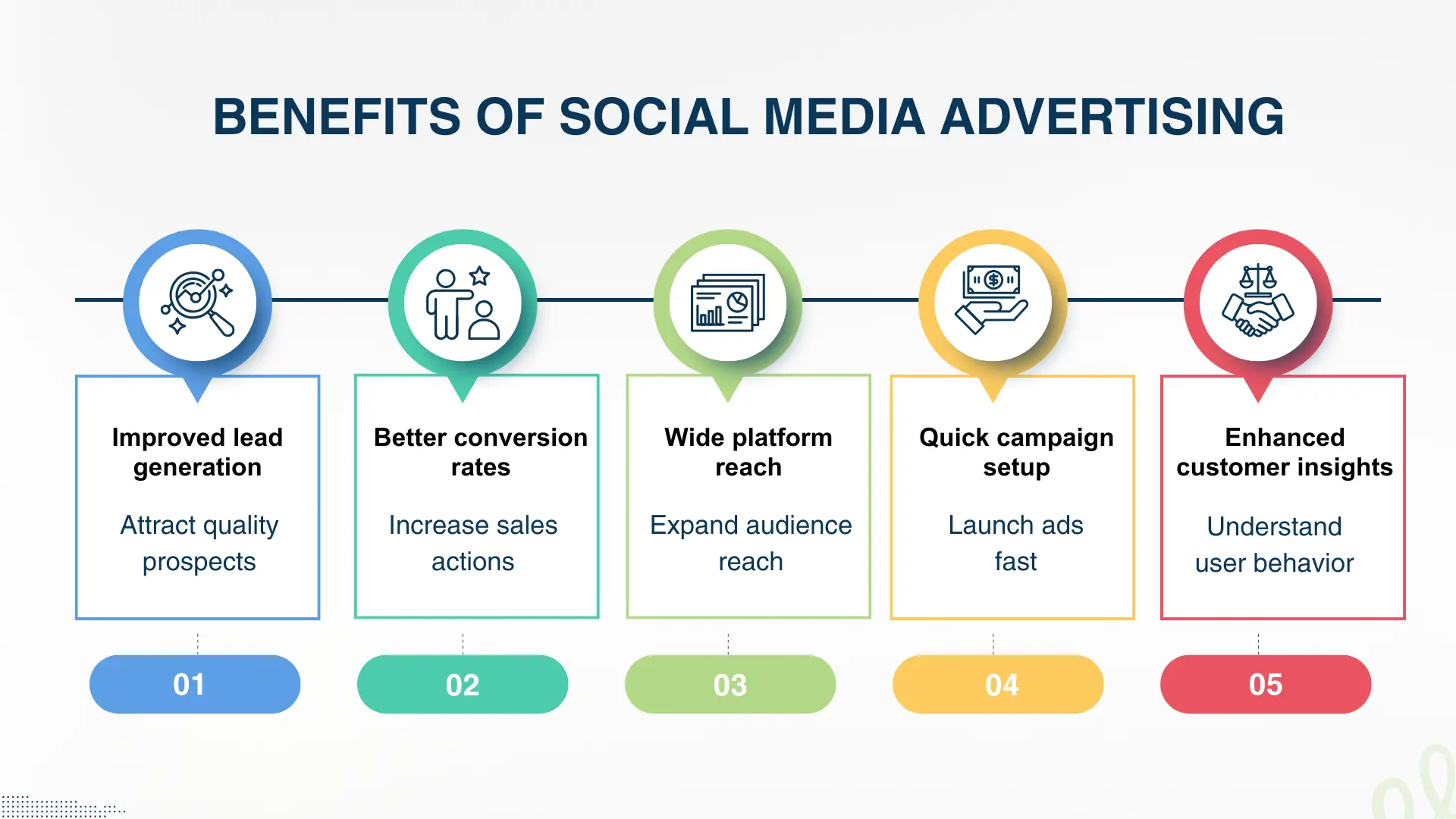 BENEFITS OF SOCIAL MEDIA ADVERTISING

Improved lead generation

Attract quality prospects

01

Better conversion rates

Increase sales actions

02

Wide platform reach

Expand audience reach

03

Quick campaign setup

Launch ads fast

04

Enhanced customer insights

Understand user behavior

05